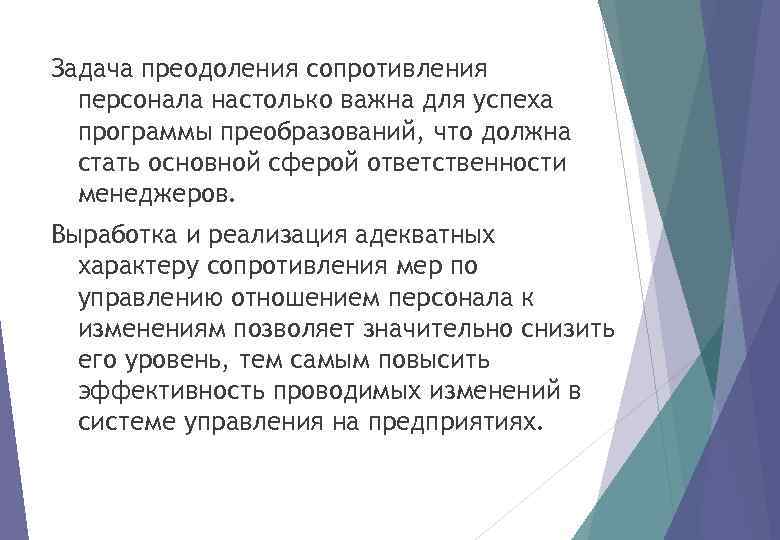 Задача преодоления сопротивления персонала настолько важна для успеха программы преобразований, что должна стать основной сферой ответственности менеджеров.

Выработка и реализация адекватных характеру сопротивления мер по управлению отношением персонала к изменениям позволяет значительно снизить его уровень, тем самым повысить эффективность проводимых изменений в системе управления на предприятиях.